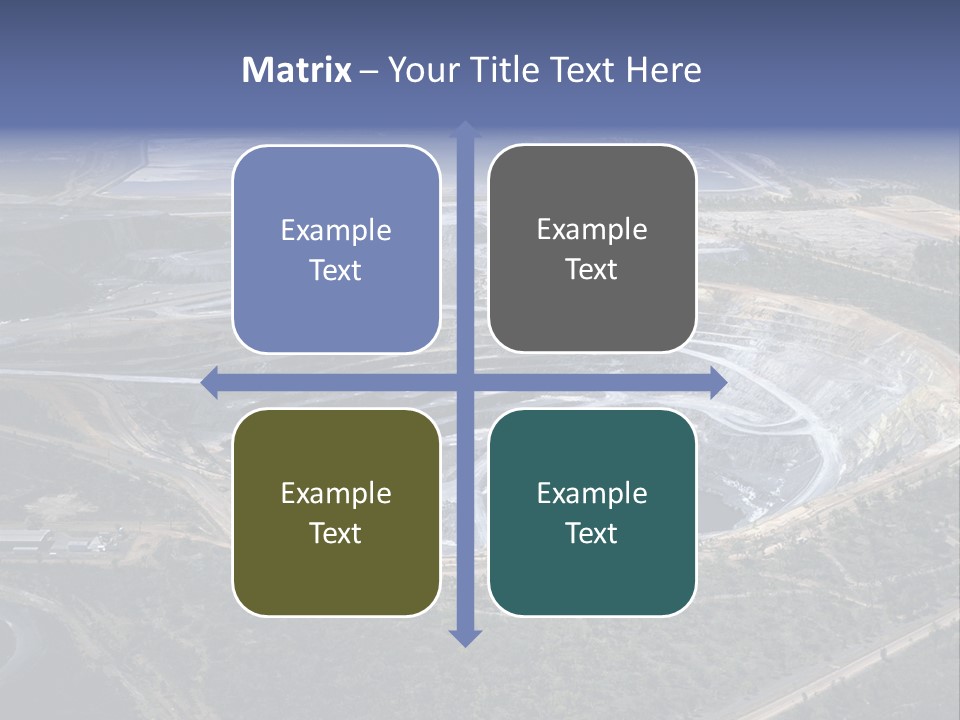 Matrix – Your Title Text Here

Example Text

Example Text

Example Text

Example Text